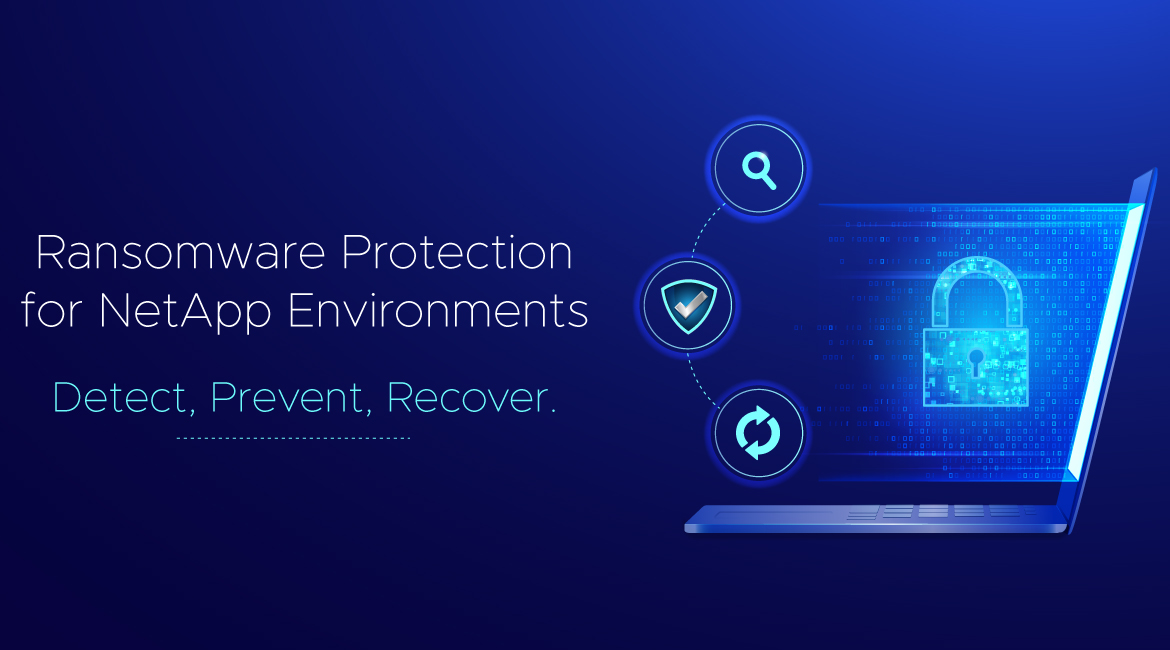 Ransomware Protection for NetApp Environments

Detect, Prevent, Recover.